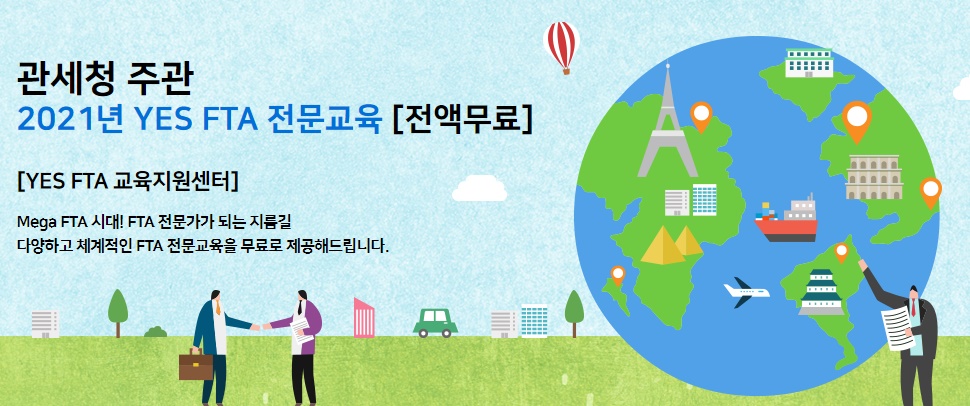 관세청 주관
2021년 YES FTA 전문교육 [전액무료]

[YES FTA 교육지원센터]

Mega FTA 시대! FTA 전문가가 되는 지름길
다양하고 체계적인 FTA 전문교육을 무료로 제공해드립니다.